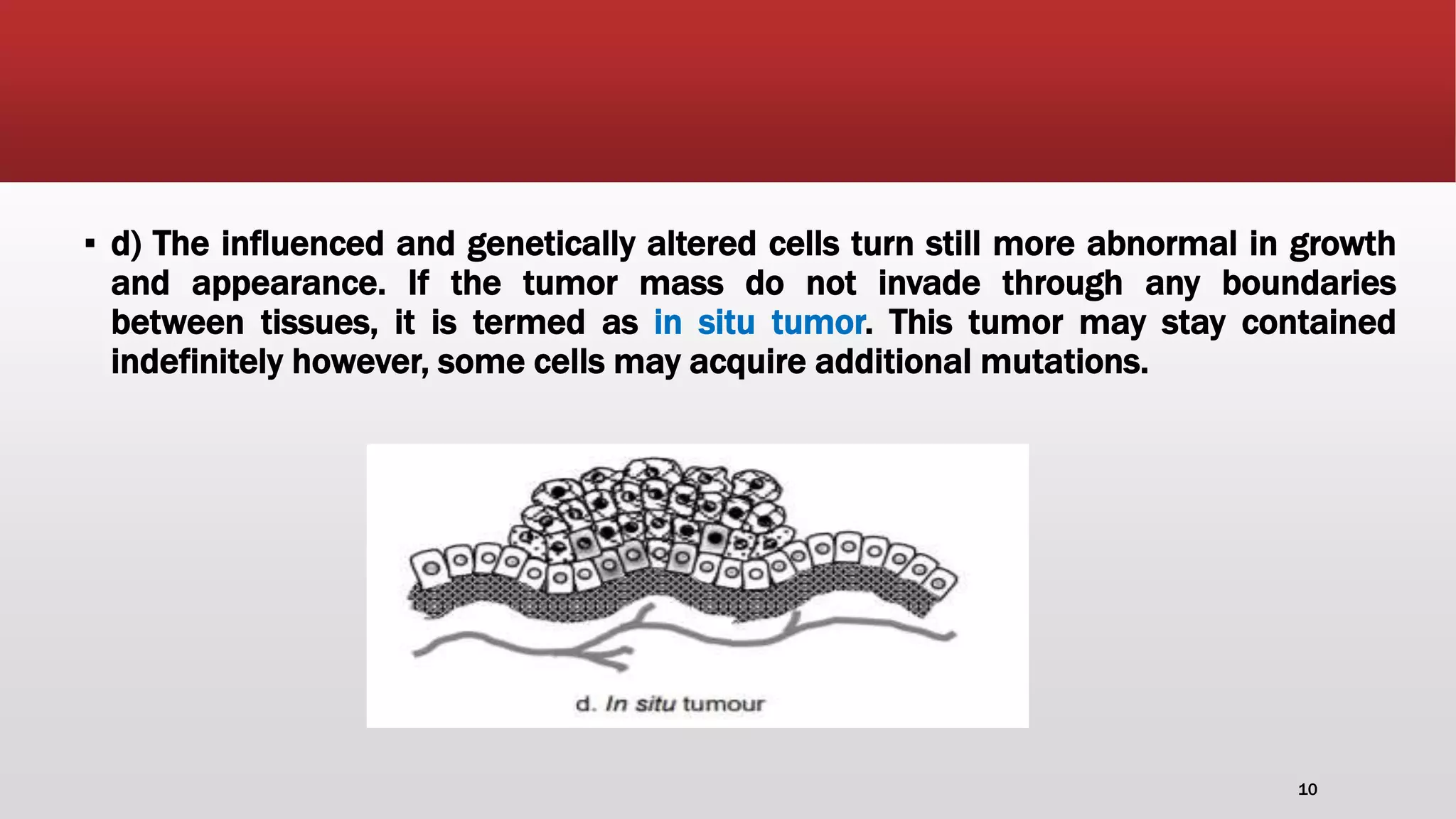 ▪ d) The influenced and genetically altered cells turn still more abnormal in growth and appearance. If the tumor mass do not invade through any boundaries between tissues, it is termed as in situ tumor. This tumor may stay contained indefinitely however, some cells may acquire additional mutations.

d. In situ tumour

10